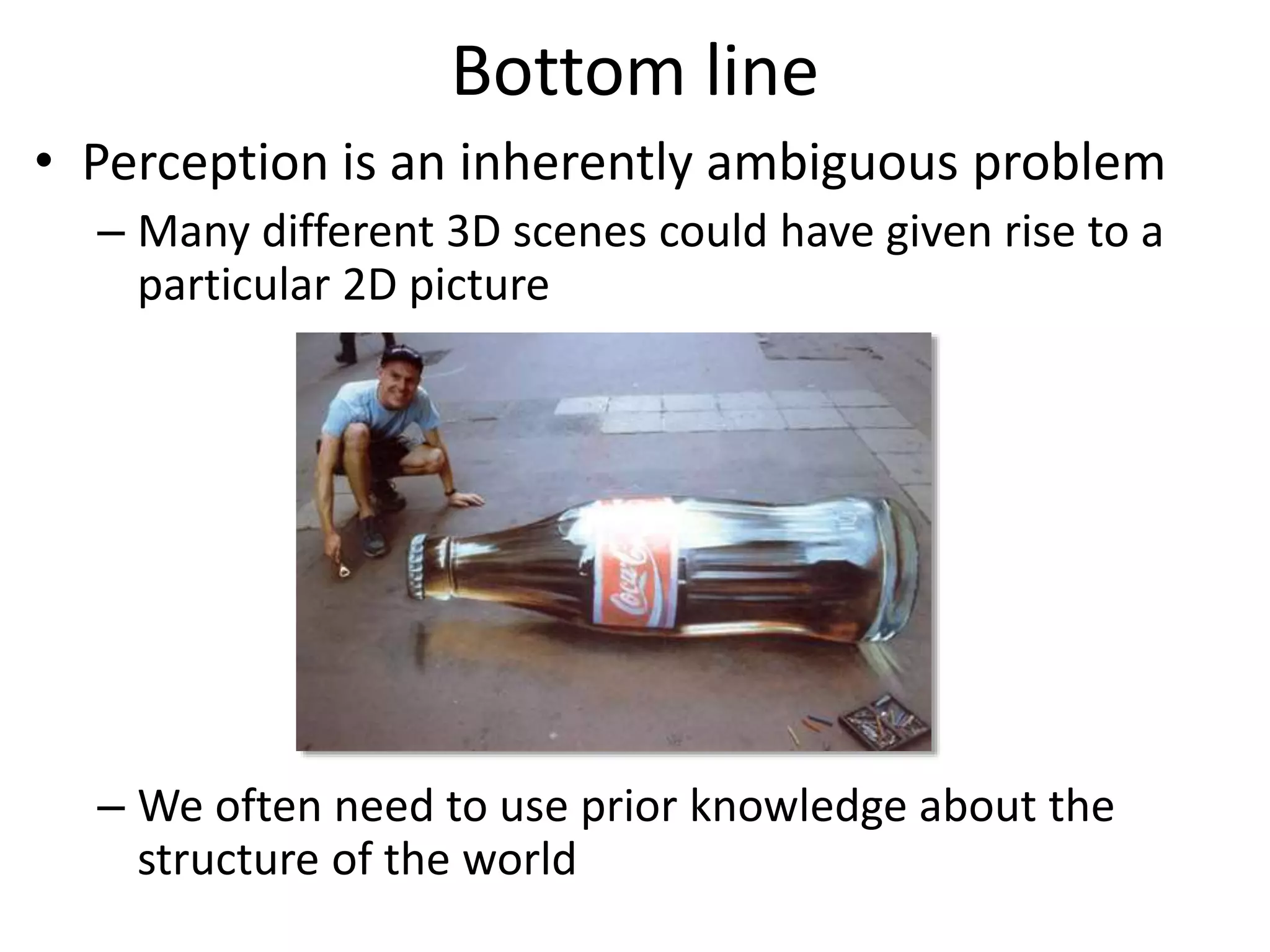 Bottom line

• Perception is an inherently ambiguous problem

– Many different 3D scenes could have given rise to a particular 2D picture

Coca-Cola

– We often need to use prior knowledge about the structure of the world